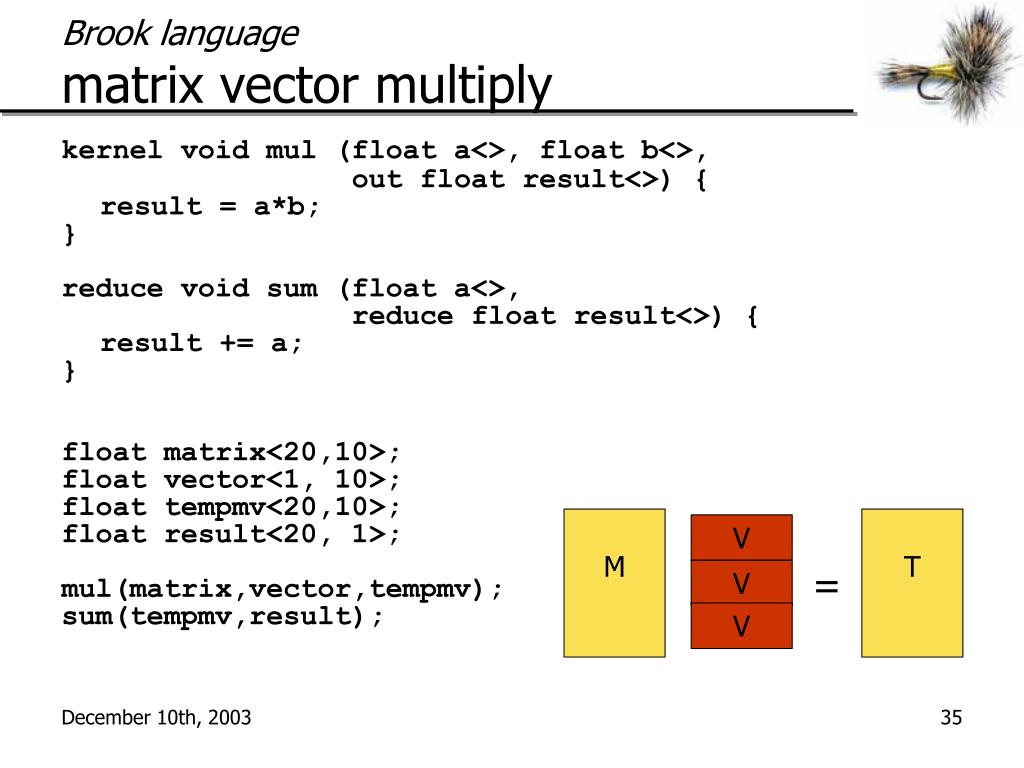 Brook language
matrix vector multiply

kernel void mul (float a<>, float b<>,
                 out float result<>) {
  result = a*b;
}

reduce void sum (float a<>,
                 reduce float result<>) {
  result += a;
}

float matrix<20,10>;
float vector<1, 10>;
float tempmv<20,10>;
float result<20, 1>;

mul(matrix,vector,tempmv);
sum(tempmv,result);

M

V
V
V

=

T

December 10th, 2003

35